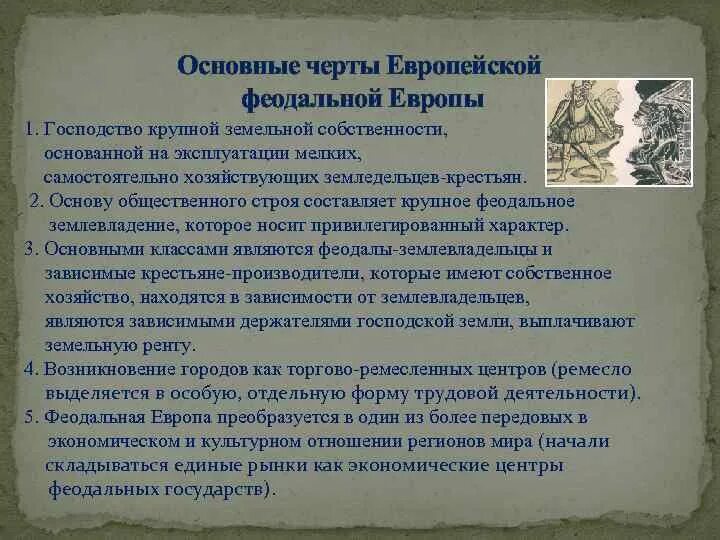 Основные черты Европейской феодальной Европы

1. Господство крупной земельной собственности, основанной на эксплуатации мелких, самостоятельно хозяйствующих земледельцев-крестьян.
2. Основу общественного строя составляет крупное феодальное землевладение, которое носит привилегированный характер.
3. Основными классами являются феодалы-землевладельцы и зависимые крестьяне-производители, которые имеют собственное хозяйство, находятся в зависимости от землевладельцев, являются зависимыми держателями господской земли, выплачивают земельную ренту.
4. Возникновение городов как торгово-ремесленных центров (ремесло выделяется в особую, отдельную форму трудовой деятельности).
5. Феодальная Европа преобразуется в один из более передовых в экономическом и культурном отношении регионов мира (начали складываться единые рынки как экономические центры феодальных государств).